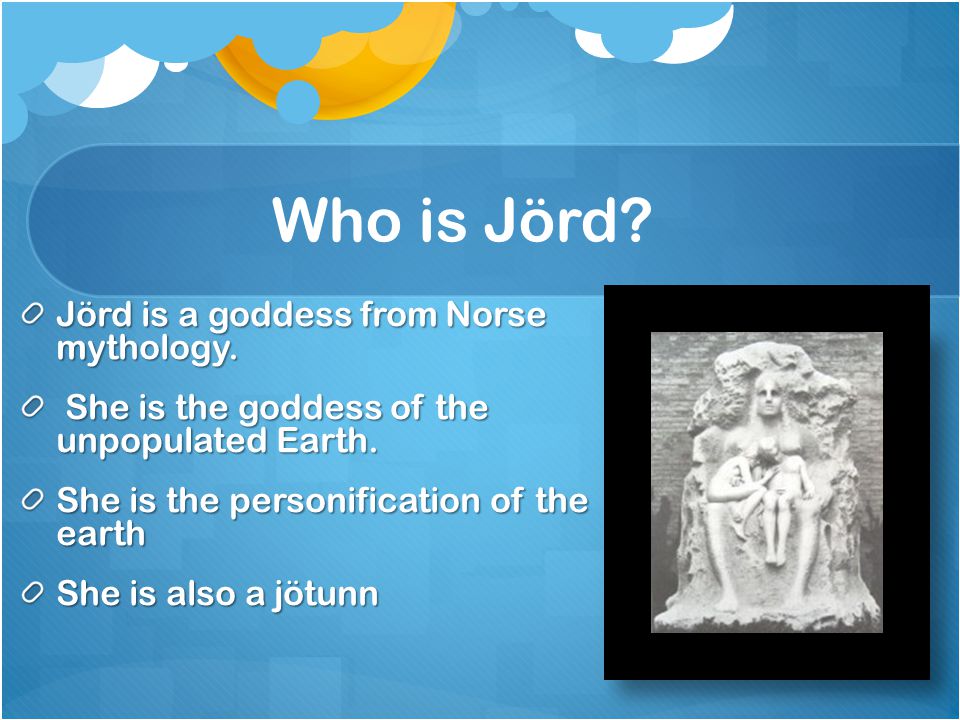 Who is Jörd?

Jörd is a goddess from Norse mythology.

She is the goddess of the unpopulated Earth.

She is the personification of the earth

She is also a jötunn